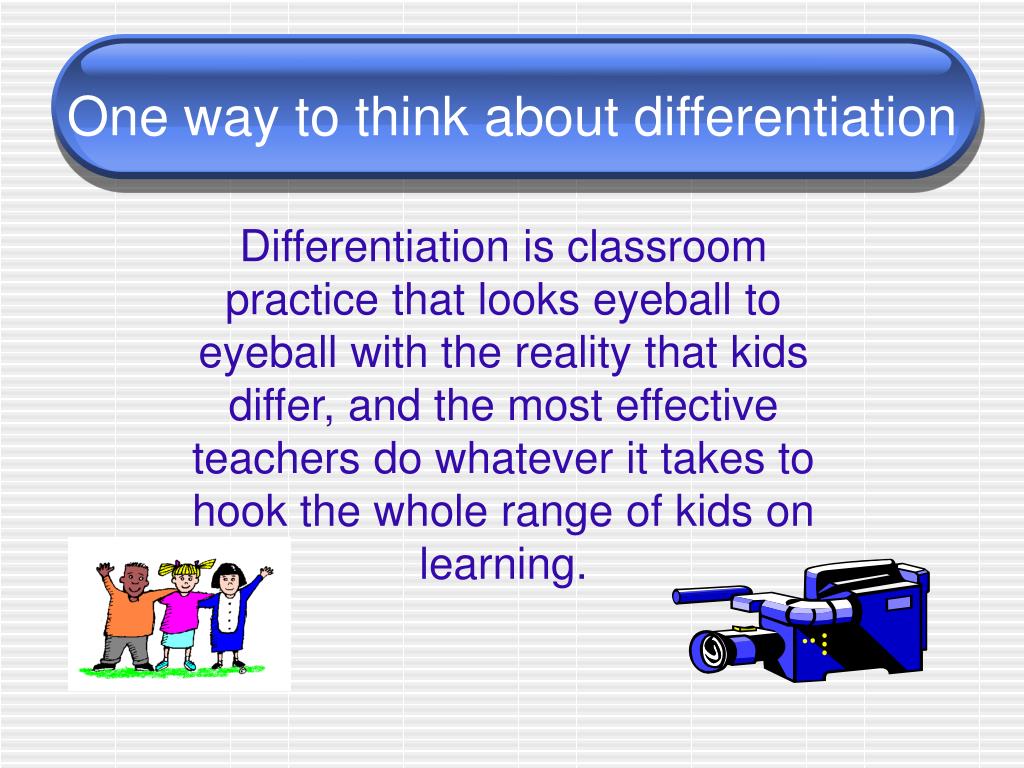 One way to think about differentiation

Differentiation is classroom practice that looks eyeball to eyeball with the reality that kids differ, and the most effective teachers do whatever it takes to hook the whole range of kids on learning.